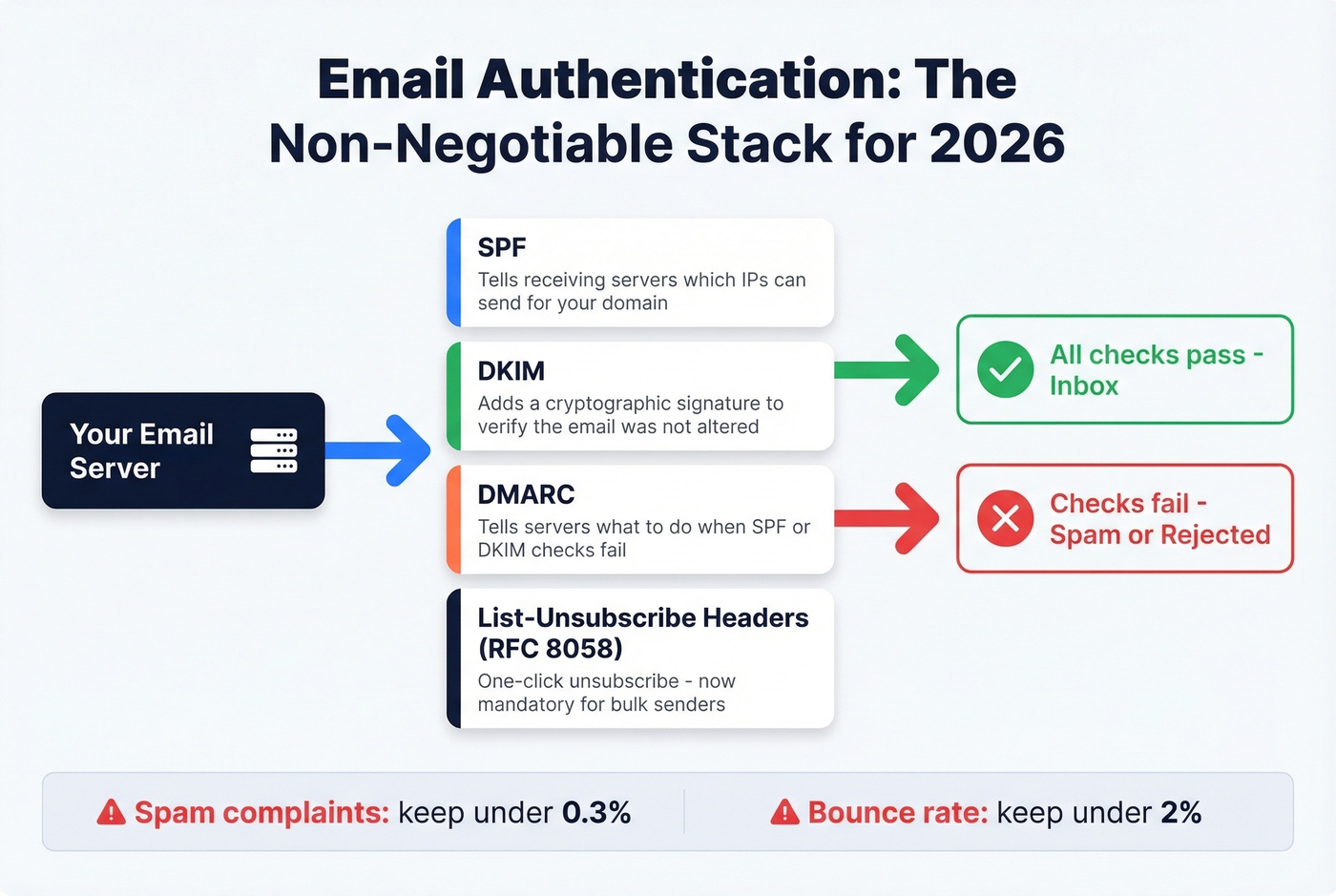 Email Authentication: The Non-Negotiable Stack for 2026

Your Email Server

SPF
Tells receiving servers which IPs can send for your domain

DKIM
Adds a cryptographic signature to verify the email was not altered

DMARC
Tells servers what to do when SPF or DKIM checks fail

List-Unsubscribe Headers (RFC 8058)
One-click unsubscribe - now mandatory for bulk senders

All checks pass - Inbox

Checks fail - Spam or Rejected

Spam complaints: keep under 0.3%

Bounce rate: keep under 2%